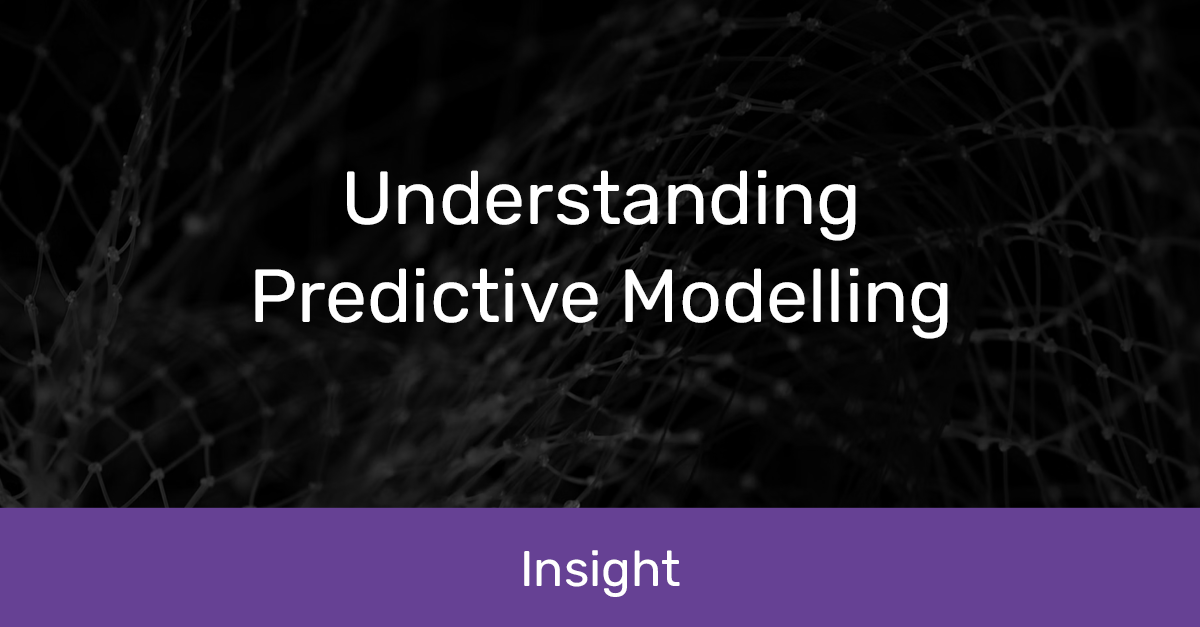 Understanding
Predictive Modelling

Insight